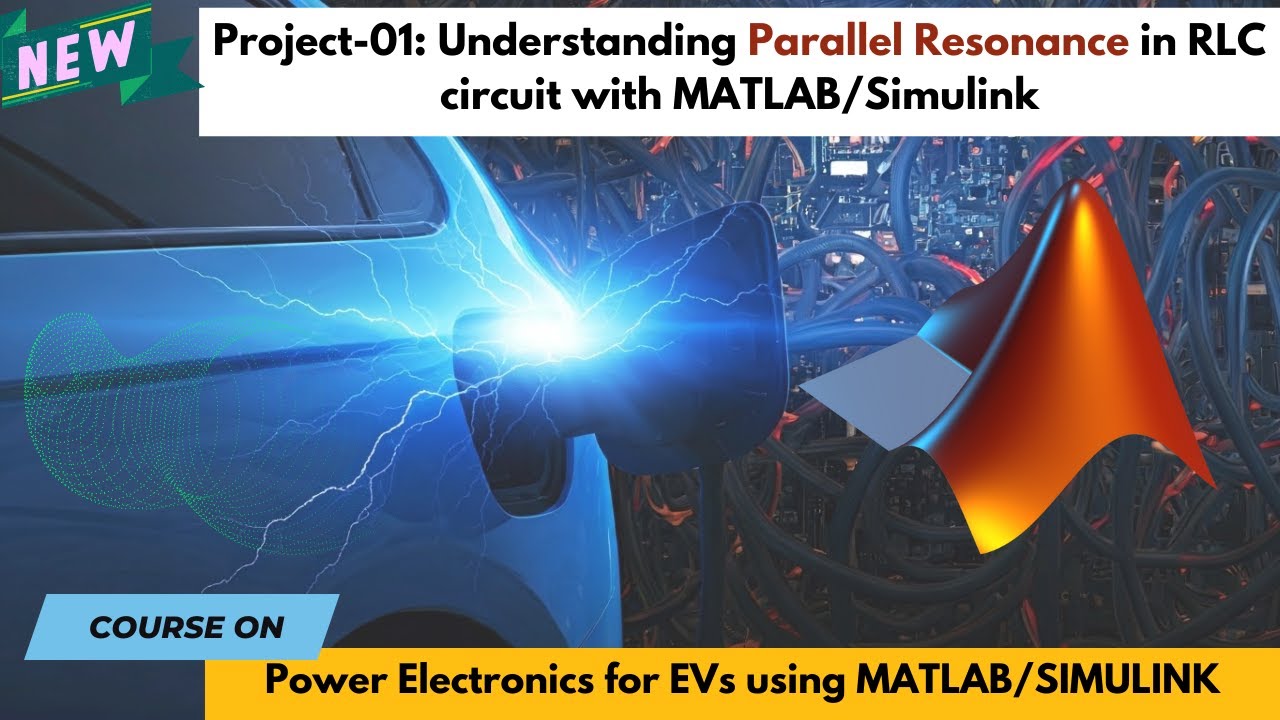 NEW

Project-01: Understanding Parallel Resonance in RLC circuit with MATLAB/Simulink

COURSE ON

Power Electronics for EVs using MATLAB/SIMULINK